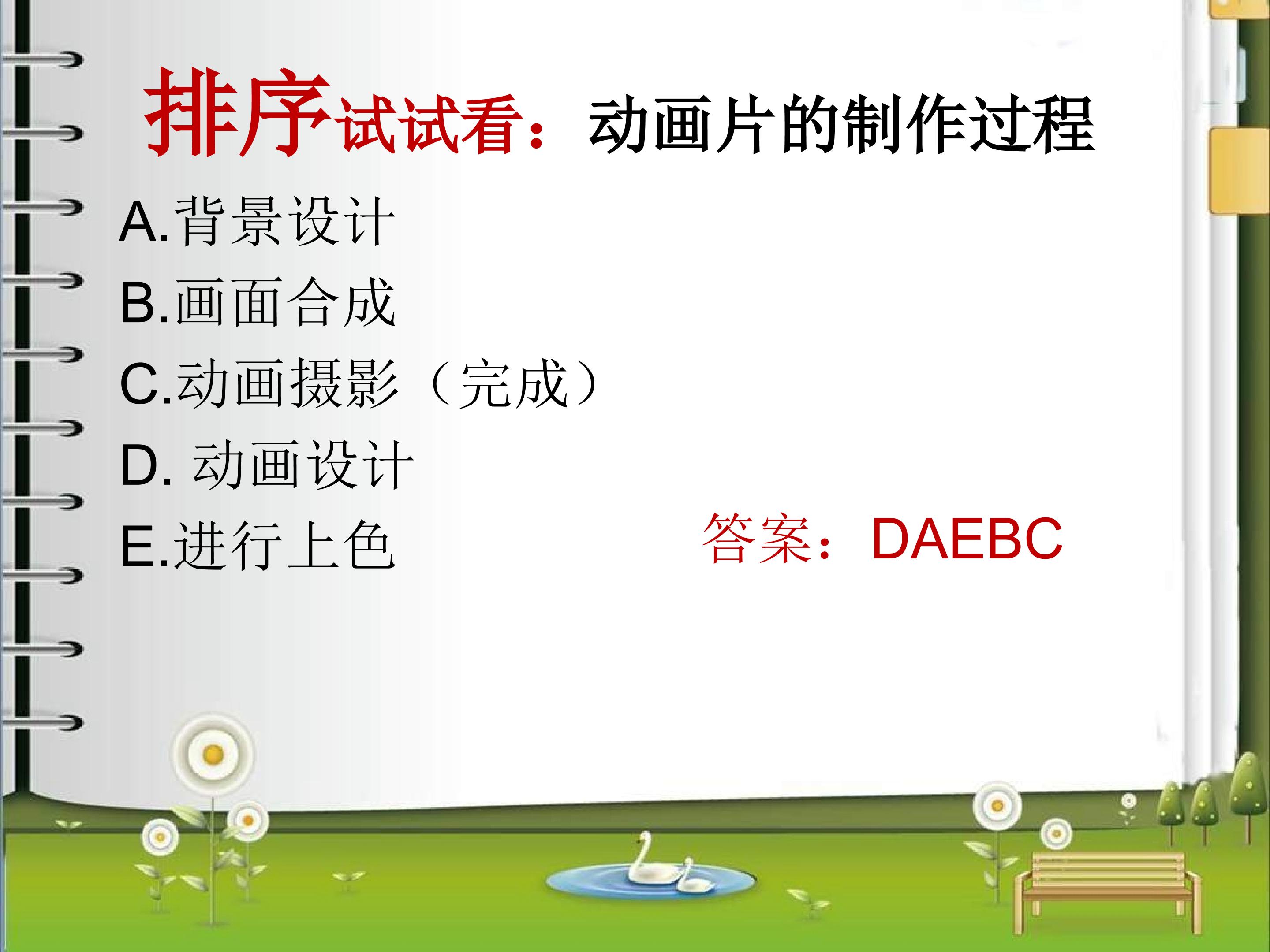 排序试试看：动画片的制作过程

A.背景设计
B.画面合成
C.动画摄影（完成）
D.动画设计
E.进行上色

答案：DAEBC